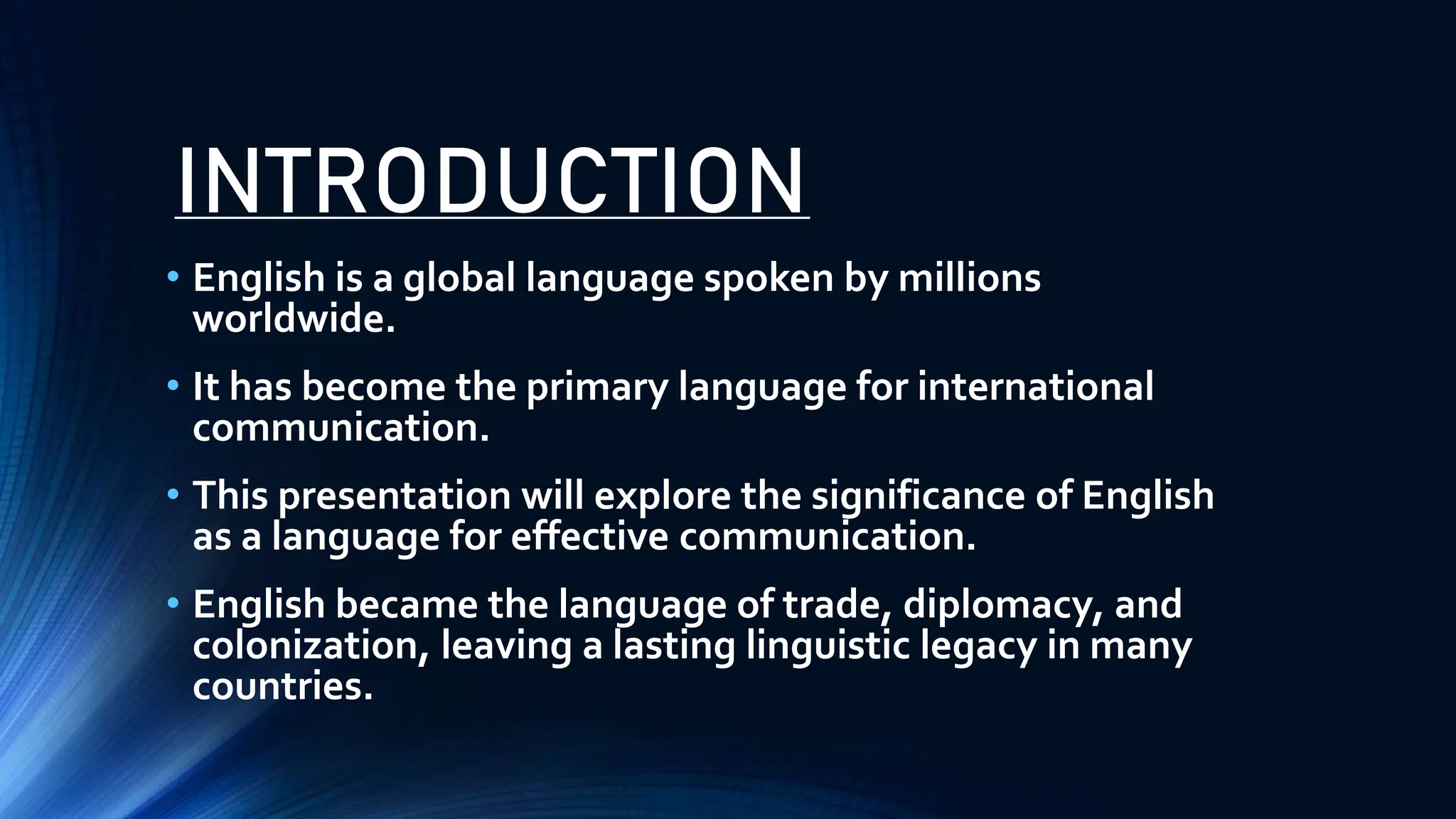 INTRODUCTION

• English is a global language spoken by millions worldwide.

• It has become the primary language for international communication.

• This presentation will explore the significance of English as a language for effective communication.

• English became the language of trade, diplomacy, and colonization, leaving a lasting linguistic legacy in many countries.